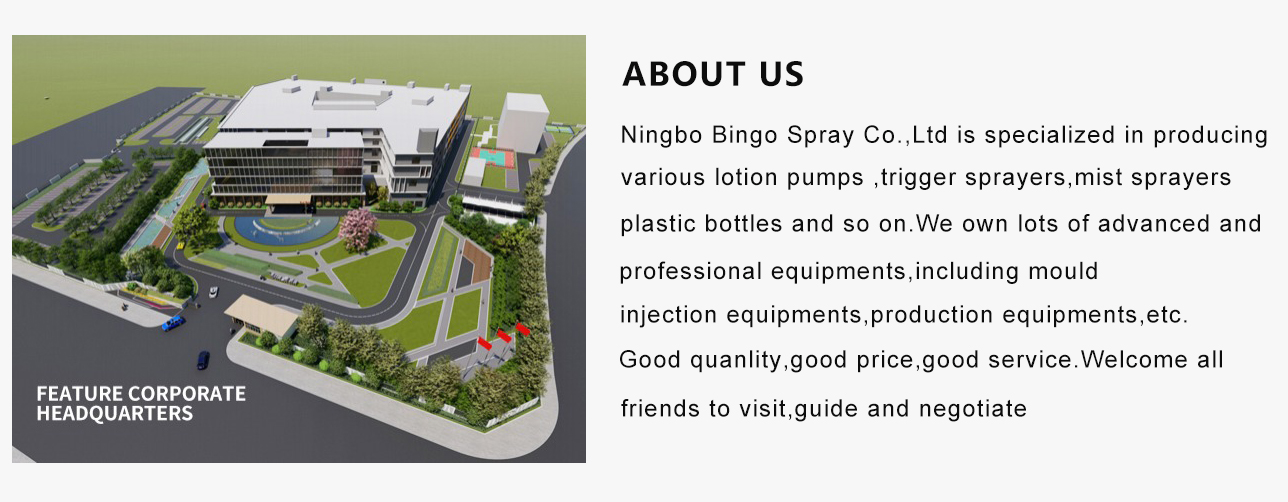 FEATURE CORPORATE HEADQUARTERS

ABOUT US

Ningbo Bingo Spray Co.,Ltd is specialized in producing various lotion pumps ,trigger sprayers,mist sprayers plastic bottles and so on.We own lots of advanced and professional equipments,including mould injection equipments,production equipments,etc. Good quanlity,good price,good service.Welcome all friends to visit,guide and negotiate